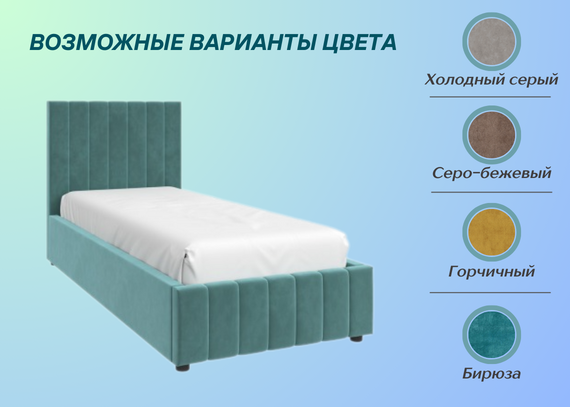 ВОЗМОЖНЫЕ ВАРИАНТЫ ЦВЕТА

Холодный серый

Серо-бежевый

Горчичный

Бирюза